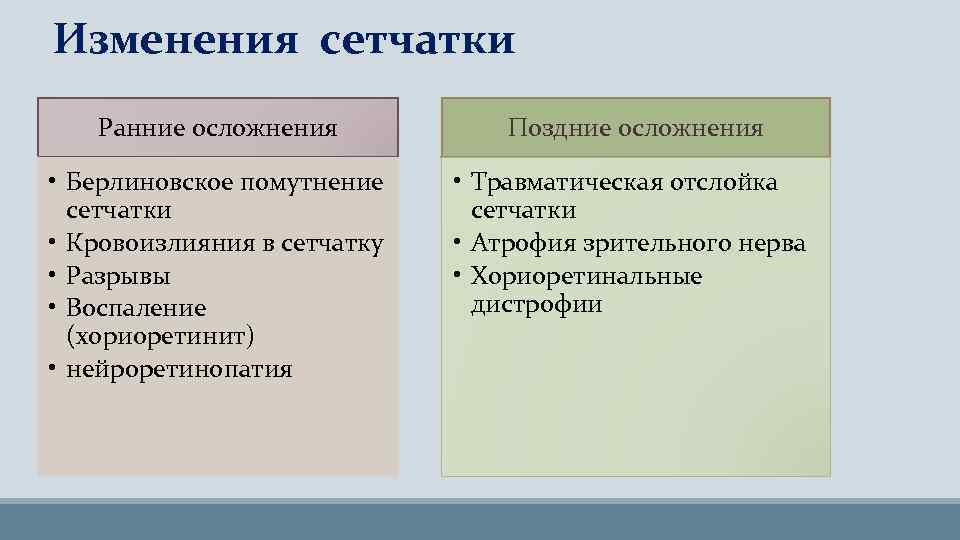 Изменения сетчатки

Ранние осложнения

• Берлиновское помутнение сетчатки
• Кровоизлияния в сетчатку
• Разрывы
• Воспаление (хориоретинит)
• нейроретинопатия

Поздние осложнения

• Травматическая отслойка сетчатки
• Атрофия зрительного нерва
• Хориоретинальные дистрофии